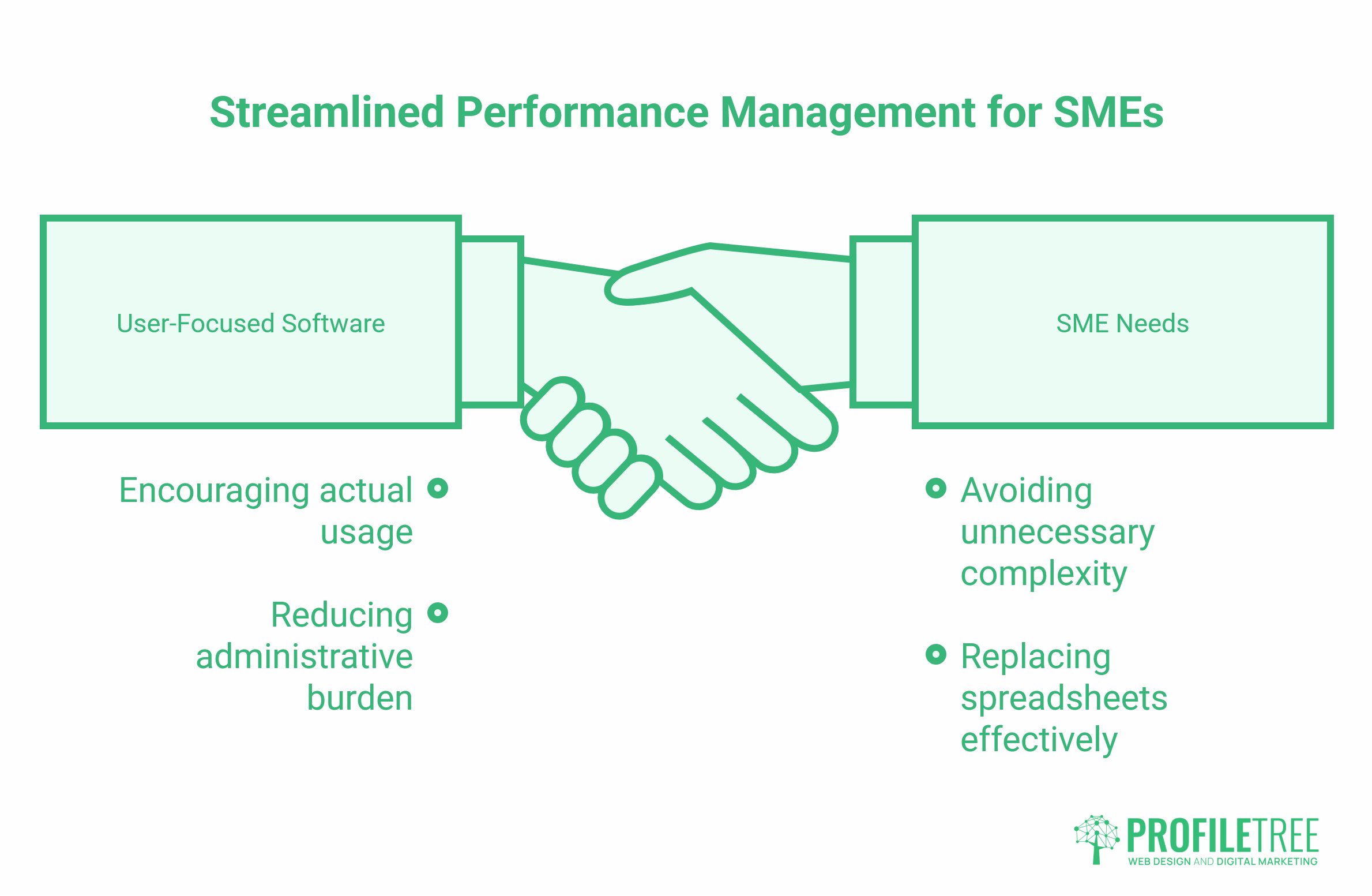 Streamlined Performance Management for SMEs

User-Focused Software

SME Needs

Encouraging actual usage

Reducing administrative burden

Avoiding unnecessary complexity

Replacing spreadsheets effectively

PROFILETREE
WEB DESIGN AND DIGITAL MARKETING